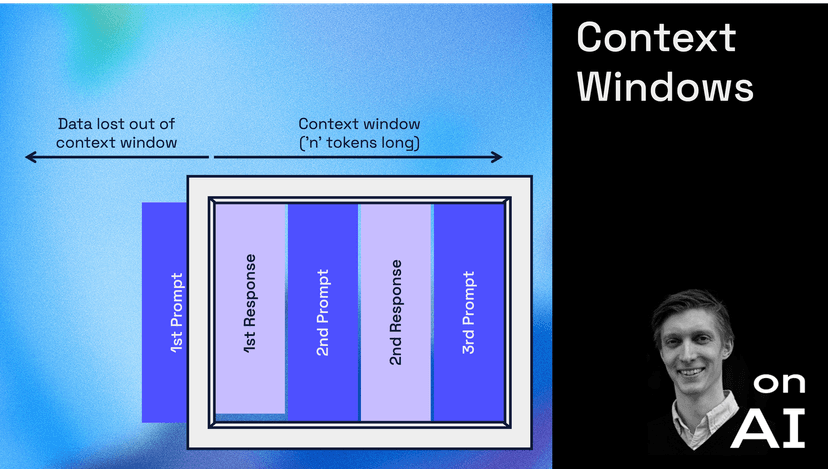 Data lost out of context window

Context window ('n' tokens long)

1st Prompt

1st Response

2nd Prompt

2nd Response

3rd Prompt

Context Windows

on AI